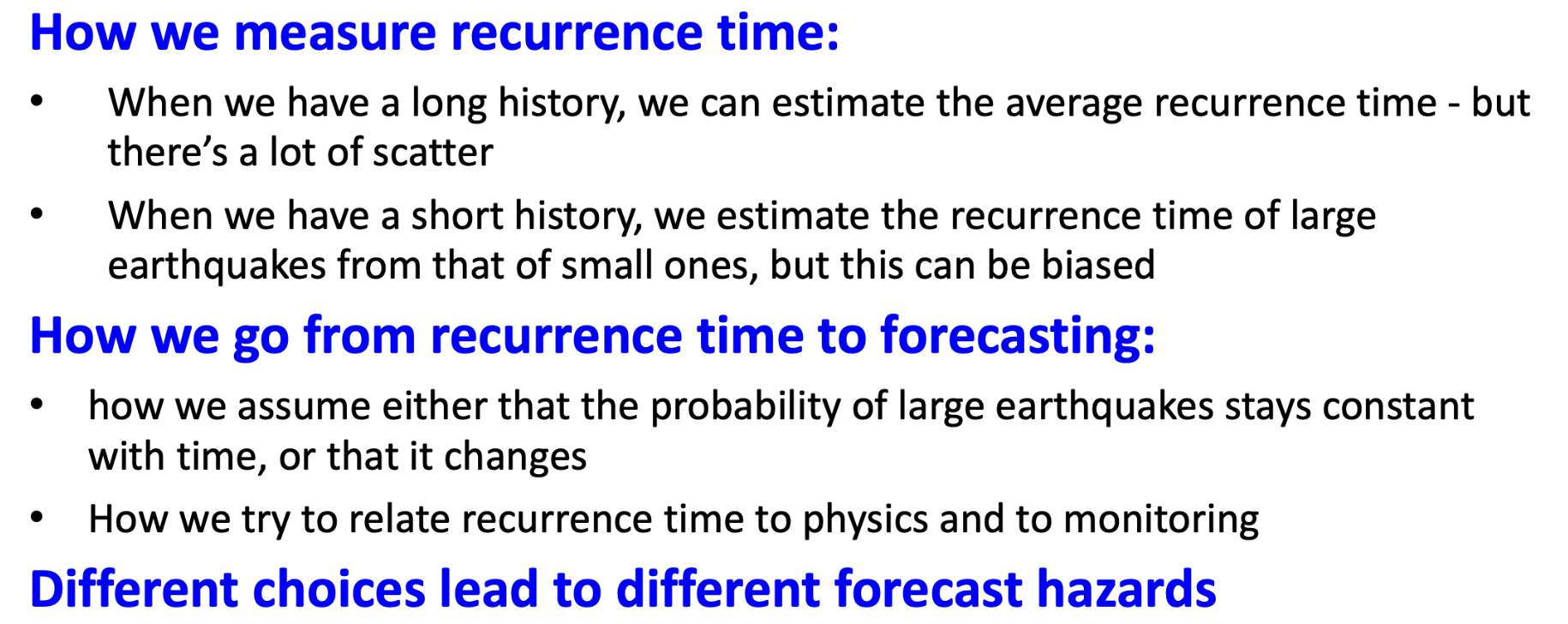 How we measure recurrence time:

• When we have a long history, we can estimate the average recurrence time - but there's a lot of scatter

• When we have a short history, we estimate the recurrence time of large earthquakes from that of small ones, but this can be biased

How we go from recurrence time to forecasting:

• how we assume either that the probability of large earthquakes stays constant with time, or that it changes

• How we try to relate recurrence time to physics and to monitoring

Different choices lead to different forecast hazards